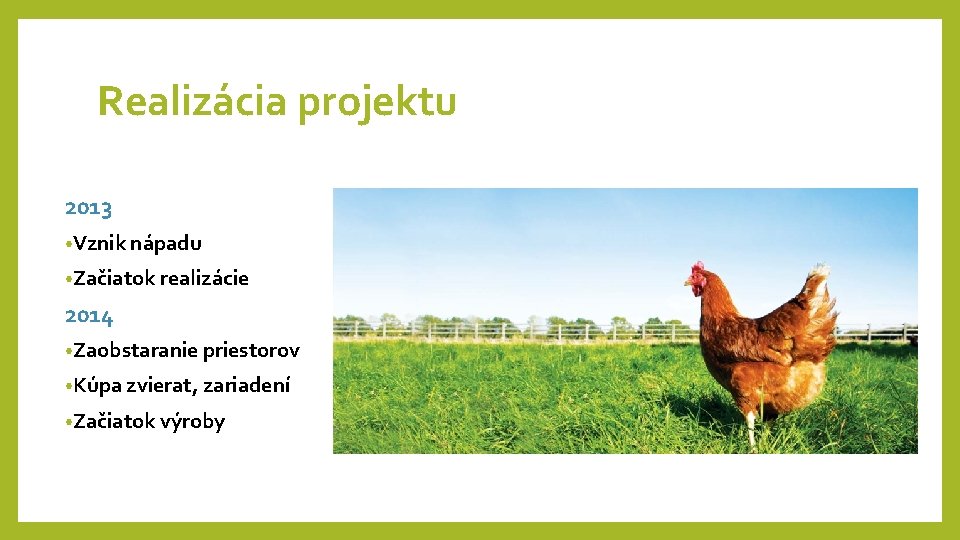 Realizácia projektu

2013

•Vznik nápadu

•Začiatok realizácie

2014

•Zaobstaranie priestorov

•Kúpa zvierat, zariadení

•Začiatok výroby